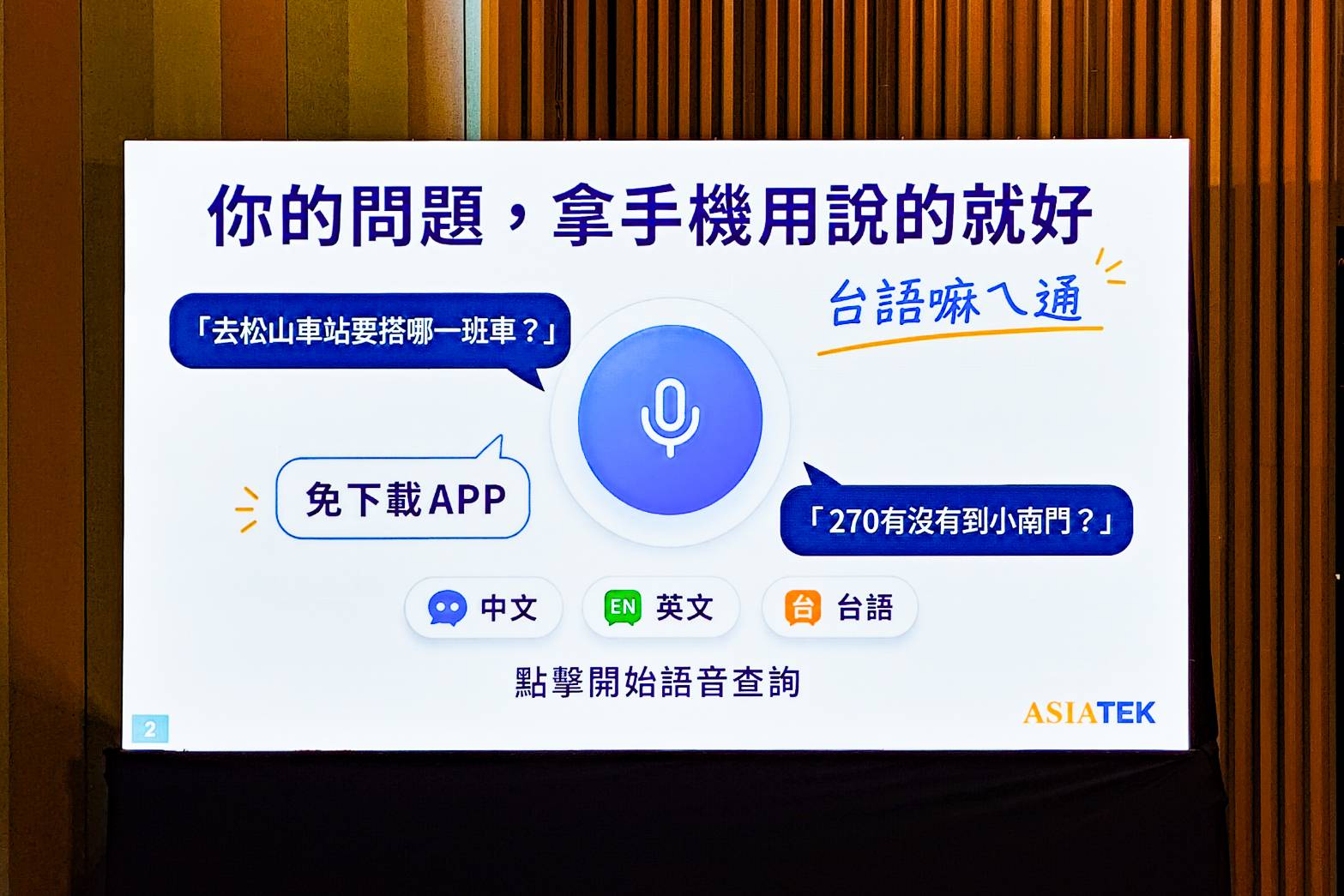 你的問題，拿手機用說的就好

台語嘛ㄟ通

「去松山車站要搭哪一班車？」

免下載APP

「270有沒有到小南門？」

中文 EN 英文 台 台語

點擊開始語音查詢

2

ASIATEK